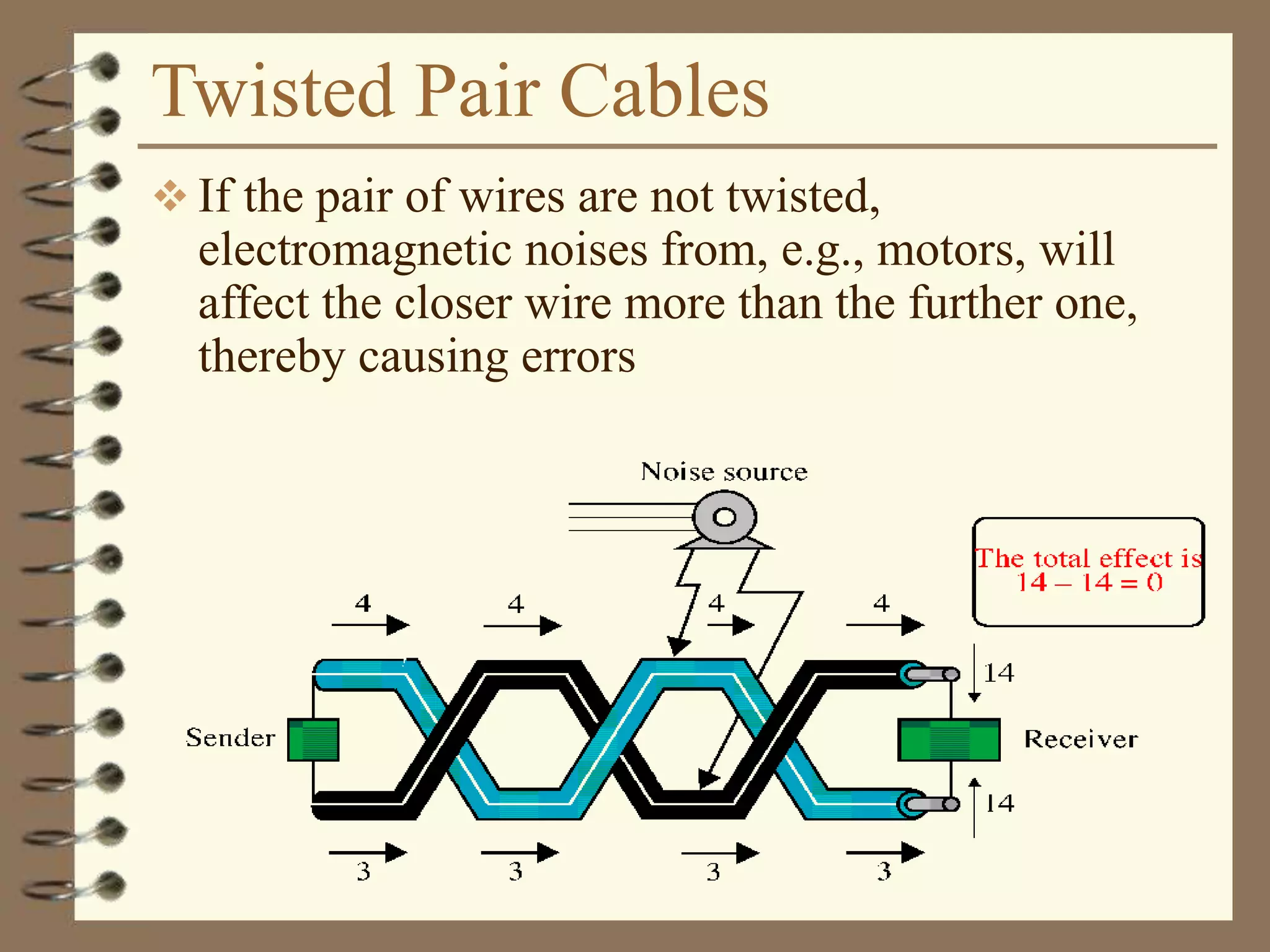 Twisted Pair Cables

❖ If the pair of wires are not twisted, electromagnetic noises from, e.g., motors, will affect the closer wire more than the further one, thereby causing errors

Noise source

The total effect is 14 – 14 = 0

4 4 4 4

14

Sender

Receiver

14

3 3 3 3